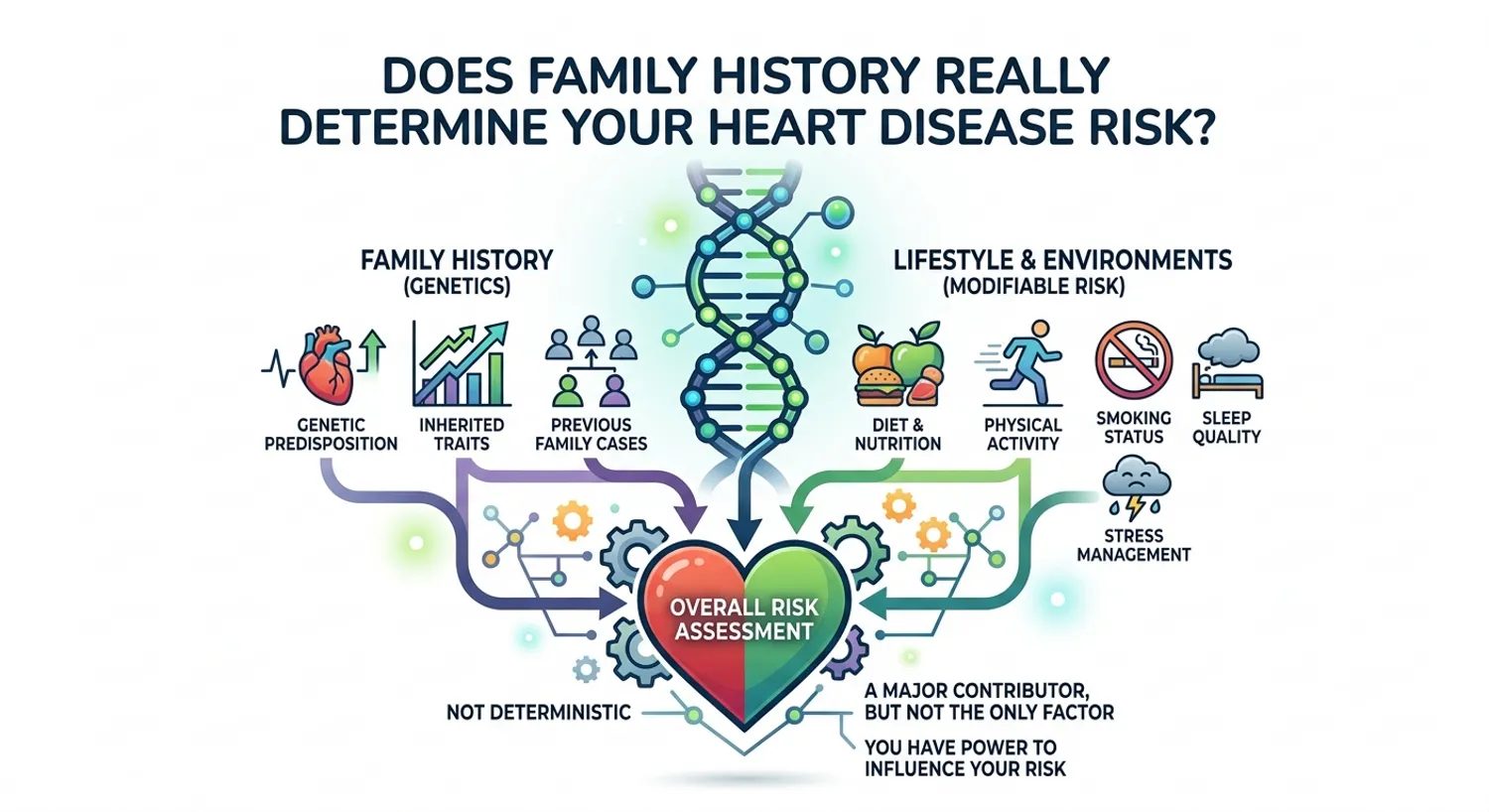 DOES FAMILY HISTORY REALLY DETERMINE YOUR HEART DISEASE RISK?

FAMILY HISTORY (GENETICS)

GENETIC PREDISPOSITION

INHERITED TRAITS

PREVIOUS FAMILY CASES

LIFESTYLE & ENVIRONMENTS (MODIFIABLE RISK)

DIET & NUTRITION

PHYSICAL ACTIVITY

SMOKING STATUS

SLEEP QUALITY

STRESS MANAGEMENT

OVERALL RISK ASSESSMENT

NOT DETERMINISTIC

A MAJOR CONTRIBUTOR, BUT NOT THE ONLY FACTOR

YOU HAVE POWER TO INFLUENCE YOUR RISK